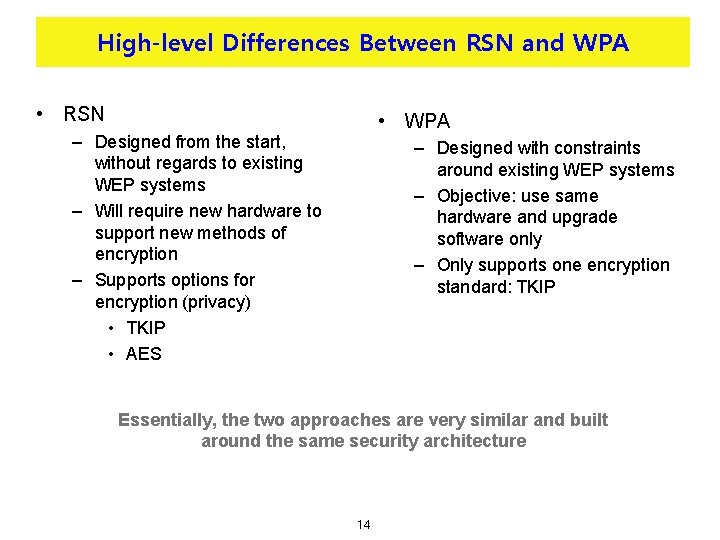 High-level Differences Between RSN and WPA

• RSN
– Designed from the start, without regards to existing WEP systems
– Will require new hardware to support new methods of encryption
– Supports options for encryption (privacy)
• TKIP
• AES

• WPA
– Designed with constraints around existing WEP systems
– Objective: use same hardware and upgrade software only
– Only supports one encryption standard: TKIP

Essentially, the two approaches are very similar and built around the same security architecture

14